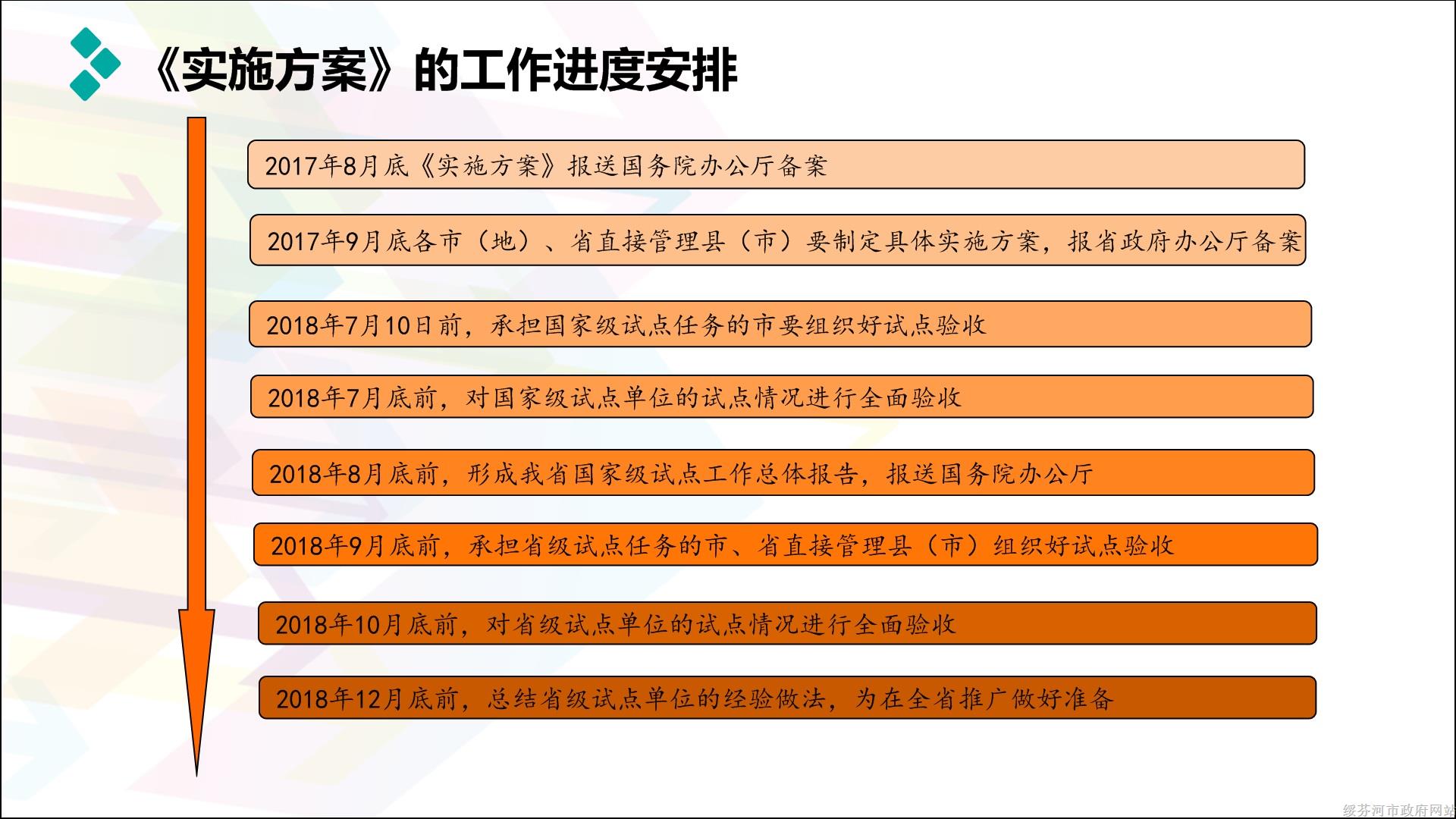 《实施方案》的工作进度安排

2017年8月底《实施方案》报送国务院办公厅备案

2017年9月底各市（地）、省直接管理县（市）要制定具体实施方案，报省政府办公厅备案

2018年7月10日前，承担国家级试点任务的市要组织好试点验收

2018年7月底前，对国家级试点单位的试点情况进行全面验收

2018年8月底前，形成我省国家级试点工作总体报告，报送国务院办公厅

2018年9月底前，承担省级试点任务的市、省直接管理县（市）组织好试点验收

2018年10月底前，对省级试点单位的试点情况进行全面验收

2018年12月底前，总结省级试点单位的经验做法，为在全省推广做好准备

绥芬河市政府网站